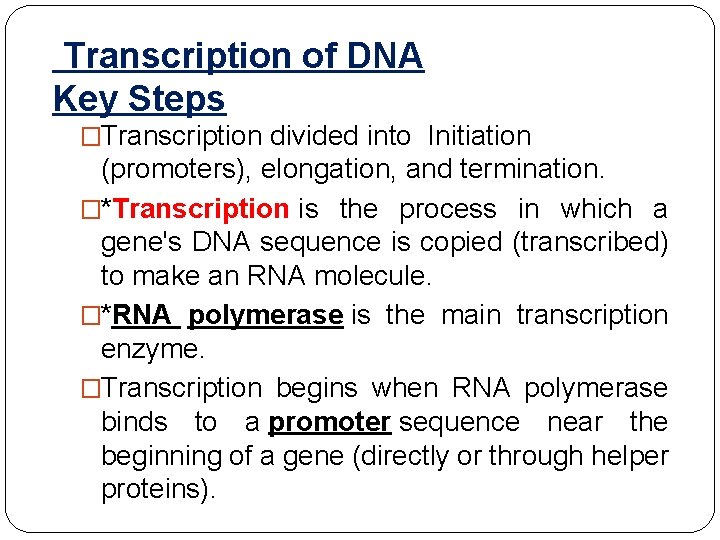 Transcription of DNA
Key Steps

□Transcription divided into Initiation (promoters), elongation, and termination.

□*Transcription is the process in which a gene's DNA sequence is copied (transcribed) to make an RNA molecule.

□*RNA polymerase is the main transcription enzyme.

□Transcription begins when RNA polymerase binds to a promoter sequence near the beginning of a gene (directly or through helper proteins).